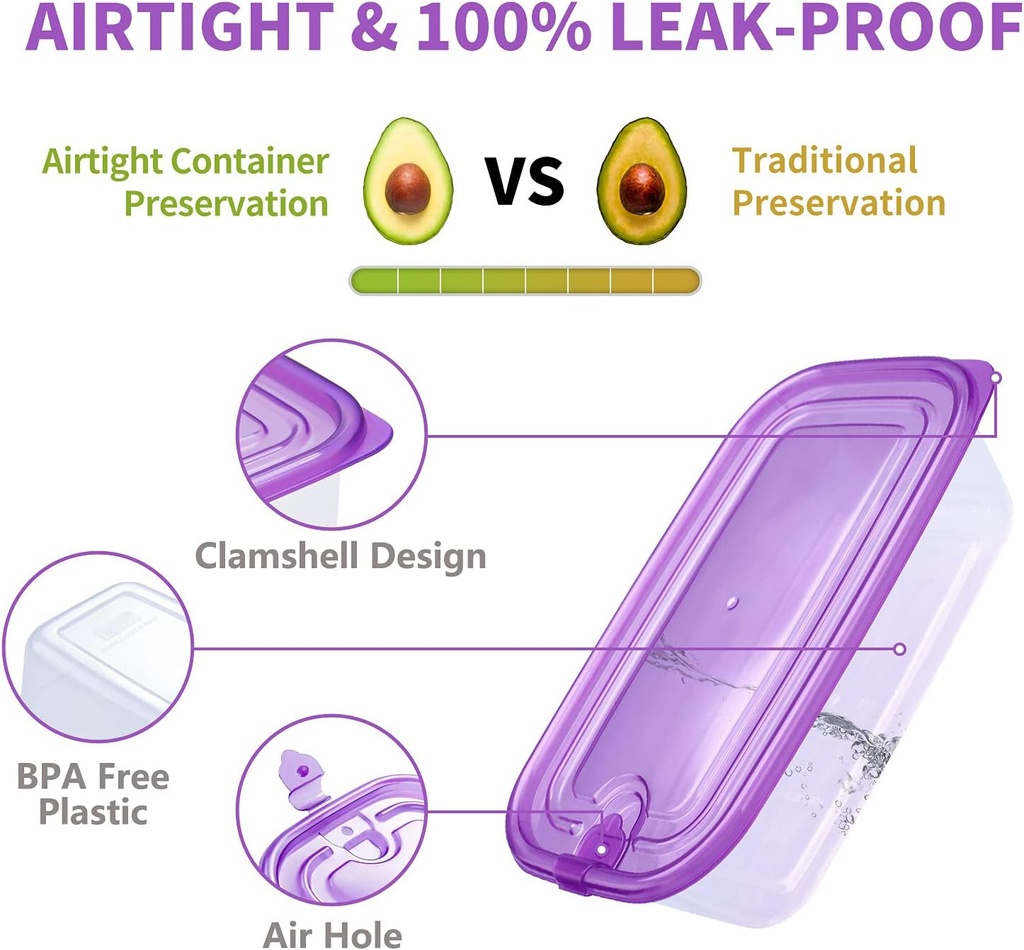 AIRTIGHT & 100% LEAK-PROOF

Airtight Container Preservation

VS

Traditional Preservation

Clamshell Design

BPA Free Plastic

Air Hole